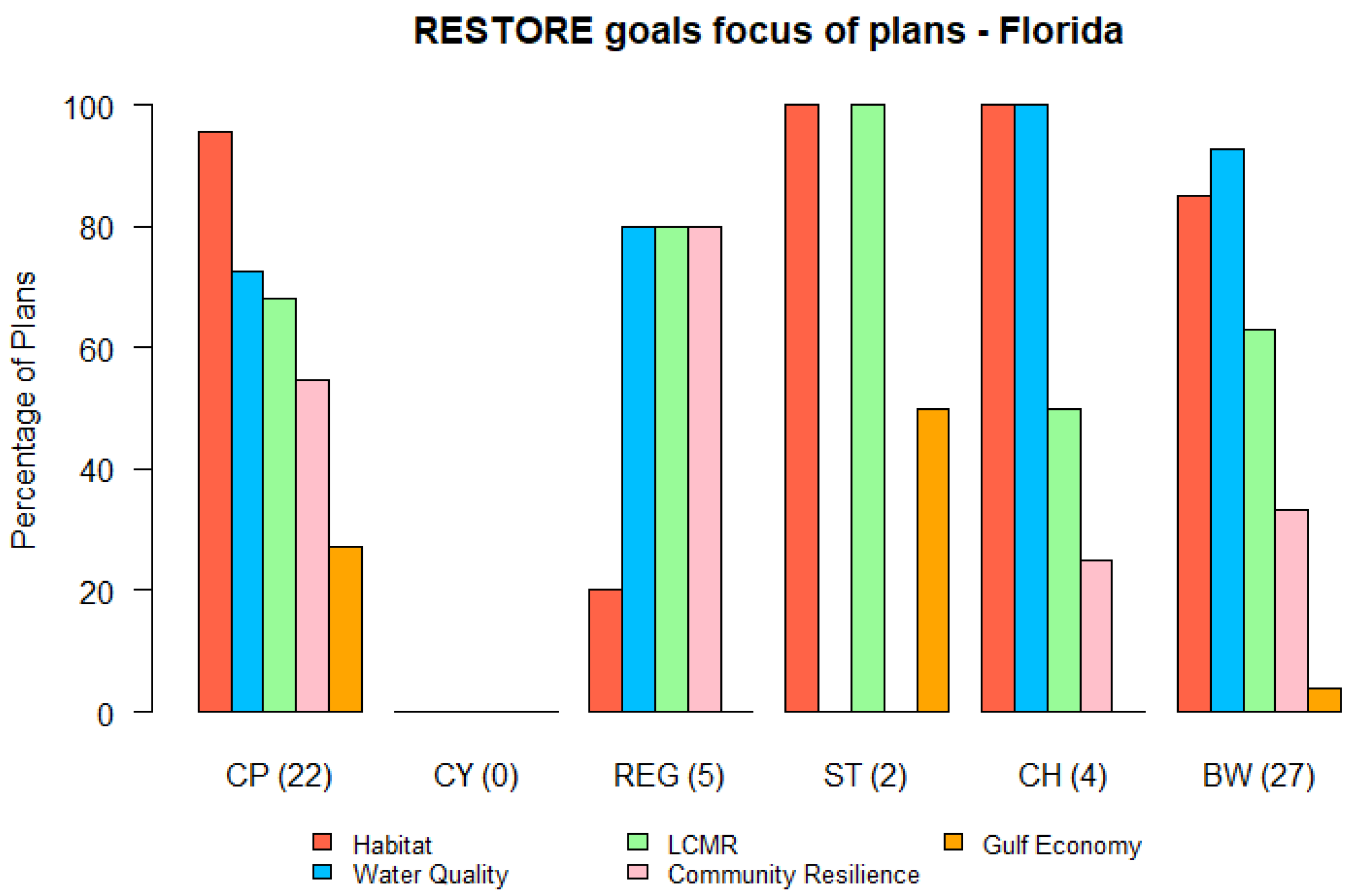 RESTORE goals focus of plans - Florida

Percentage of Plans

100
80
60
40
20
0

CP (22)
CY (0)
REG (5)
ST (2)
CH (4)
BW (27)

Habitat
Water Quality
LCMR
Community Resilience
Gulf Economy